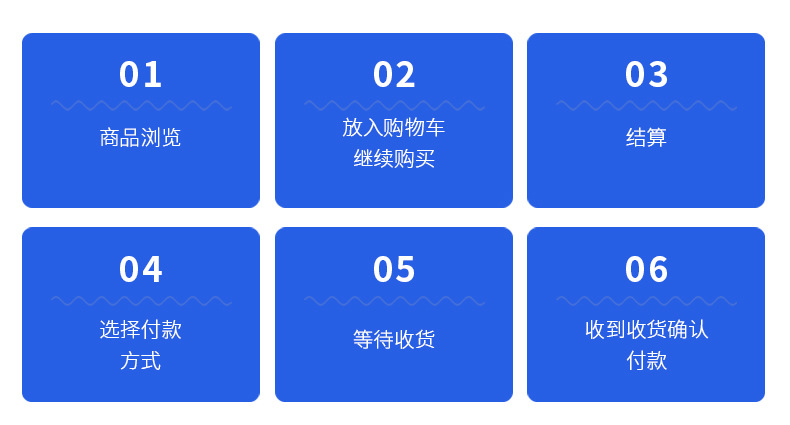 01

商品浏览

02

放入购物车
继续购买

03

结算

04

选择付款
方式

05

等待收货

06

收到收货确认
付款